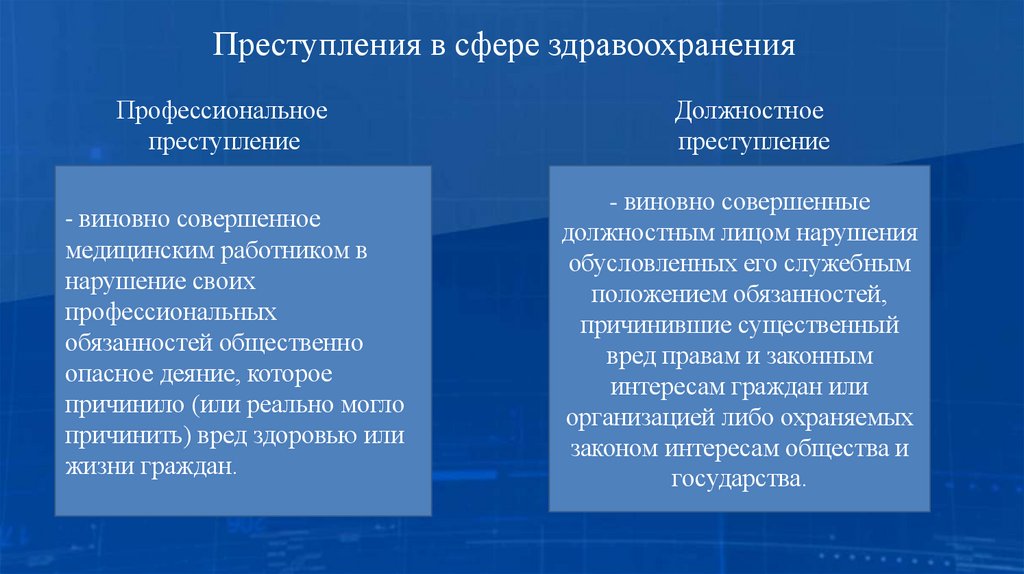 Преступления в сфере здравоохранения

Профессиональное преступление

- виновно совершенное медицинским работником в нарушение своих профессиональных обязанностей общественно опасное деяние, которое причинило (или реально могло причинить) вред здоровью или жизни граждан.

Должностное преступление

- виновно совершенные должностным лицом нарушения обусловленных его служебным положением обязанностей, причинившие существенный вред правам и законным интересам граждан или организацией либо охраняемых законом интересам общества и государства.